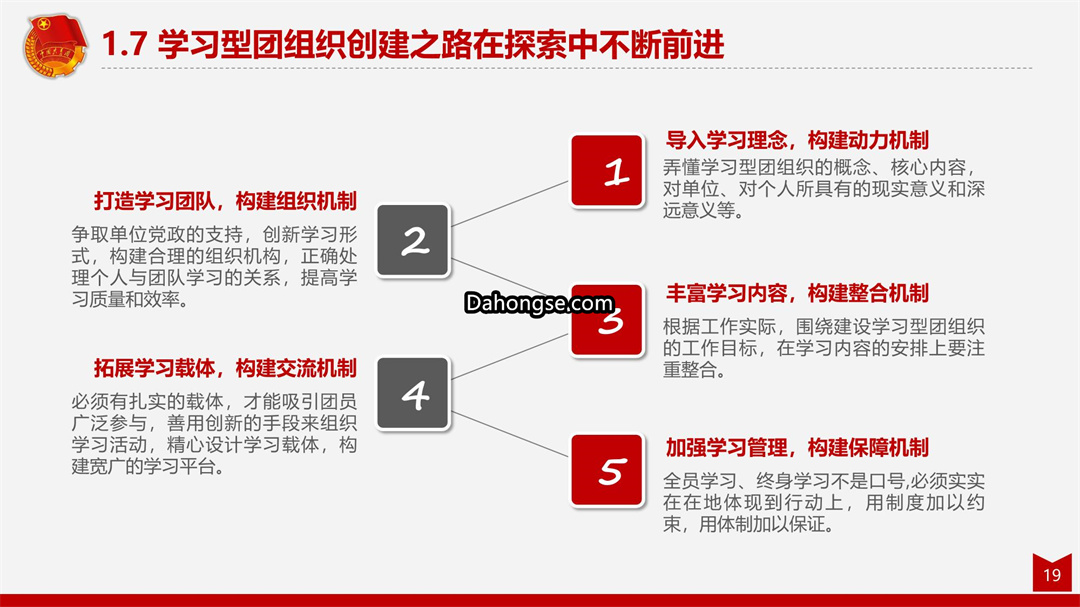 1.7 学习型团组织创建之路在探索中不断前进

1

导入学习理念，构建动力机制

弄懂学习型团组织的概念、核心内容，对单位、对个人所具有的现实意义和深远意义等。

2

打造学习团队，构建组织机制

争取单位党政的支持，创新学习形式，构建合理的组织机构，正确处理个人与团队学习的关系，提高学习质量和效率。

Dahongse.com

3

丰富学习内容，构建整合机制

根据工作实际，围绕建设学习型团组织的工作目标，在学习内容的安排上要注重整合。

4

拓展学习载体，构建交流机制

必须有扎实的载体，才能吸引团员广泛参与，善用创新的手段来组织学习活动，精心设计学习载体，构建宽广的学习平台。

5

加强学习管理，构建保障机制

全员学习、终身学习不是口号,必须实实在在地体现到行动上，用制度加以约束，用体制加以保证。

19